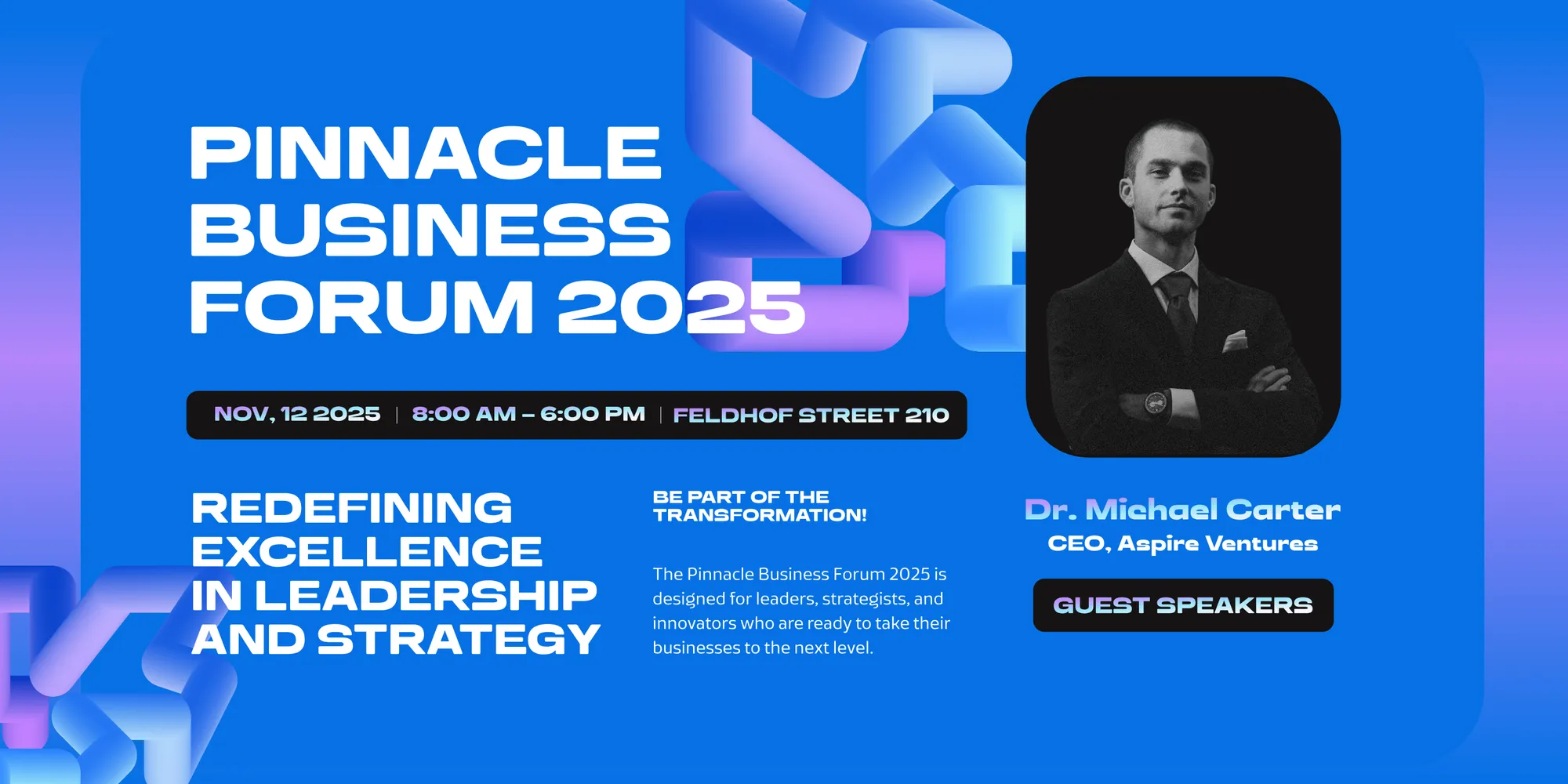 PINNACLE BUSINESS FORUM 2025

NOV, 12 2025 | 8:00 AM – 6:00 PM | FELDHOF STREET 210

REDEFINING EXCELLENCE IN LEADERSHIP AND STRATEGY

BE PART OF THE TRANSFORMATION!

The Pinnacle Business Forum 2025 is designed for leaders, strategists, and innovators who are ready to take their businesses to the next level.

Dr. Michael Carter
CEO, Aspire Ventures

GUEST SPEAKERS